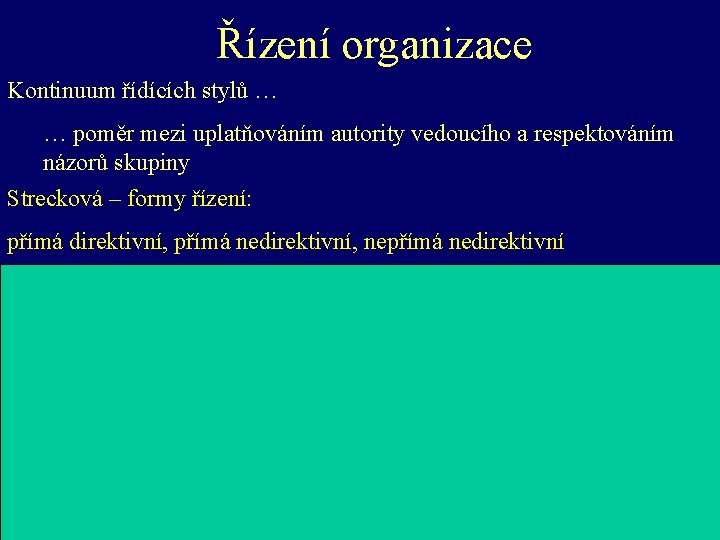 Řízení organizace

Kontinuum řídících stylů …

… poměr mezi uplatňováním autority vedoucího a respektováním názorů skupiny

Strecková – formy řízení:

přímá direktivní, přímá nedirektivní, nepřímá nedirektivní